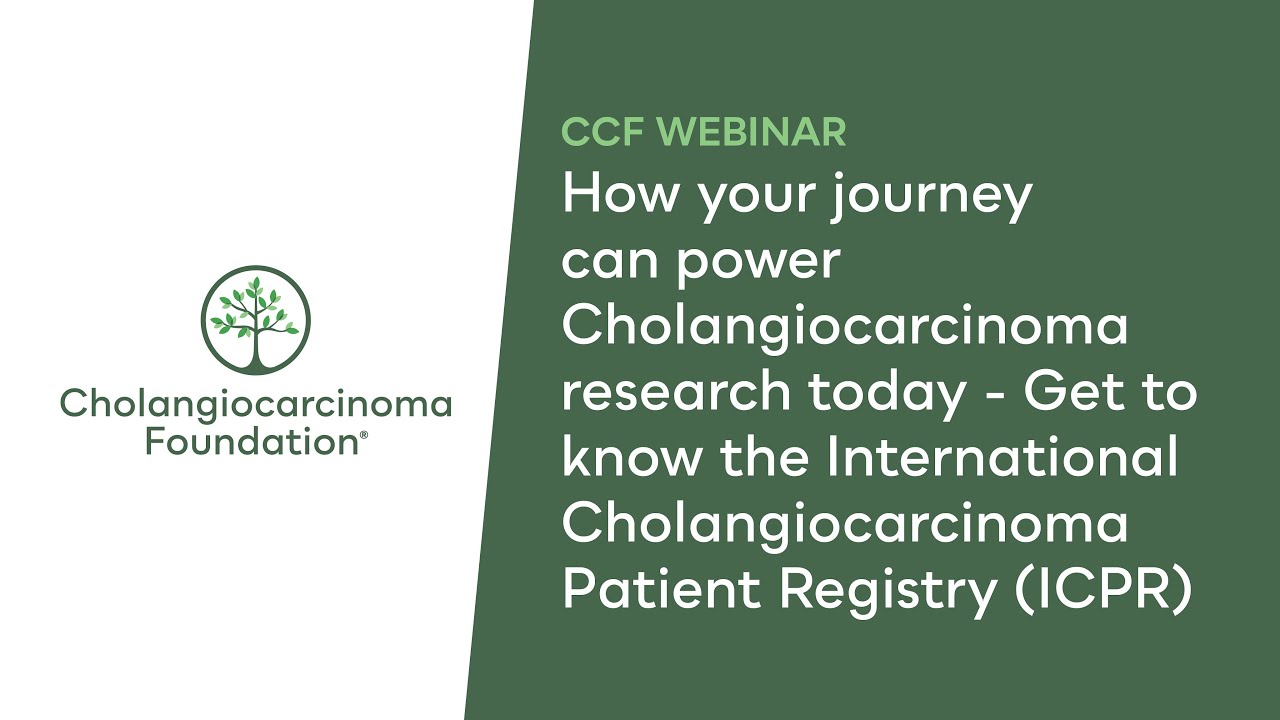 Cholangiocarcinoma Foundation®

CCF WEBINAR

How your journey can power Cholangiocarcinoma research today - Get to know the International Cholangiocarcinoma Patient Registry (ICPR)